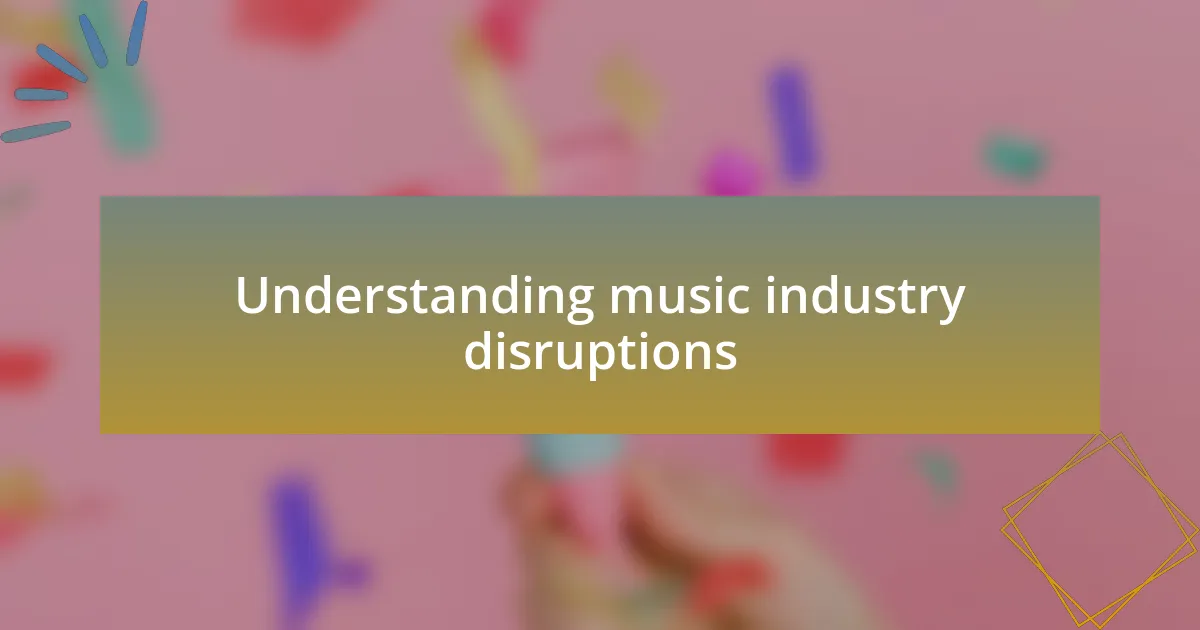 Understanding music industry disruptions